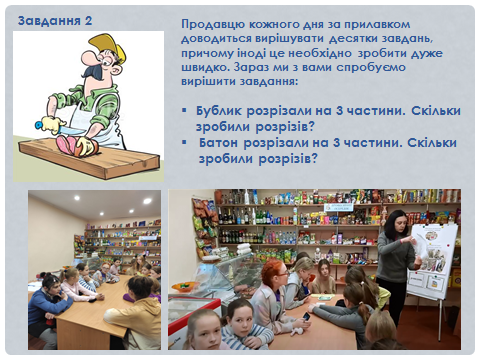 Завдання 2

Продавцю кожного дня за прилавком доводиться вирішувати десятки завдань, причому іноді це необхідно зробити дуже швидко. Зараз ми з вами спробуємо вирішити завдання:

▪ Бублик розрізали на 3 частини. Скільки зробили розрізів?
▪ Батон розрізали на 3 частини. Скільки зробили розрізів?